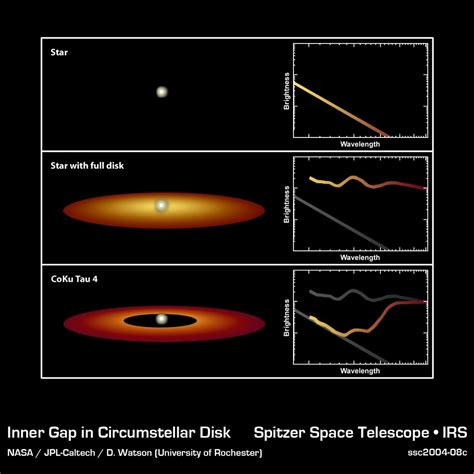 Star

Brightness

Wavelength

Star with full disk

Brightness

Wavelength

CoKu Tau 4

Brightness

Wavelength

Inner Gap in Circumstellar Disk

Spitzer Space Telescope • IRS

NASA / JPL-Caltech / D. Watson (University of Rochester)

ssc2004-08c